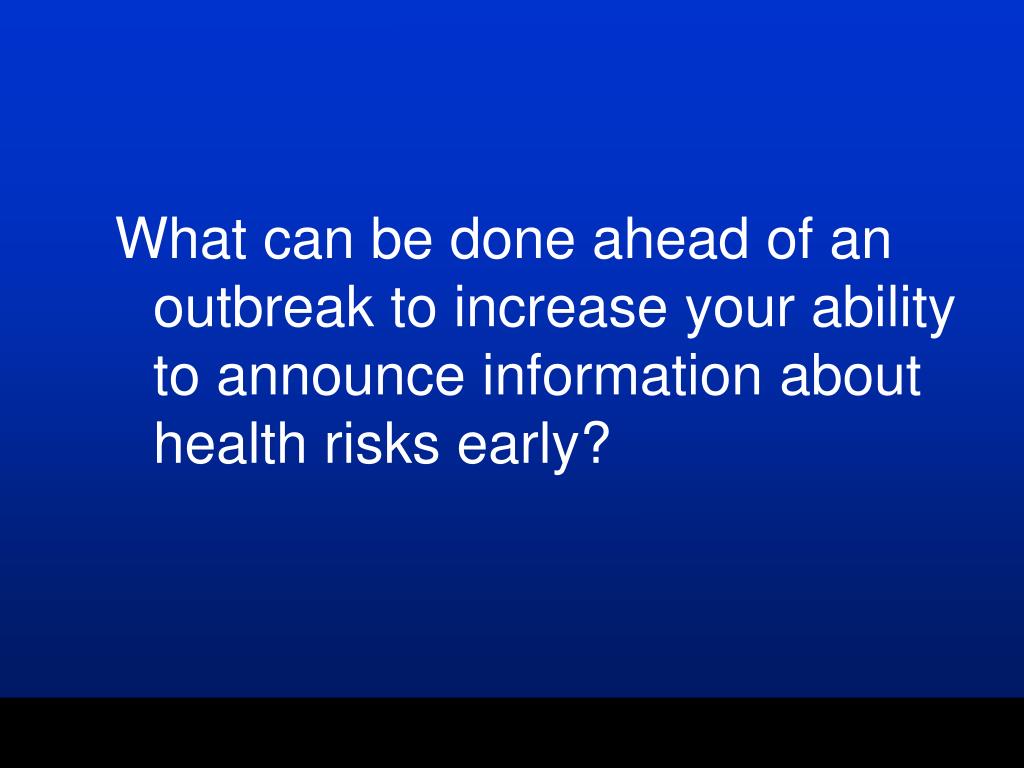 What can be done ahead of an outbreak to increase your ability to announce information about health risks early?